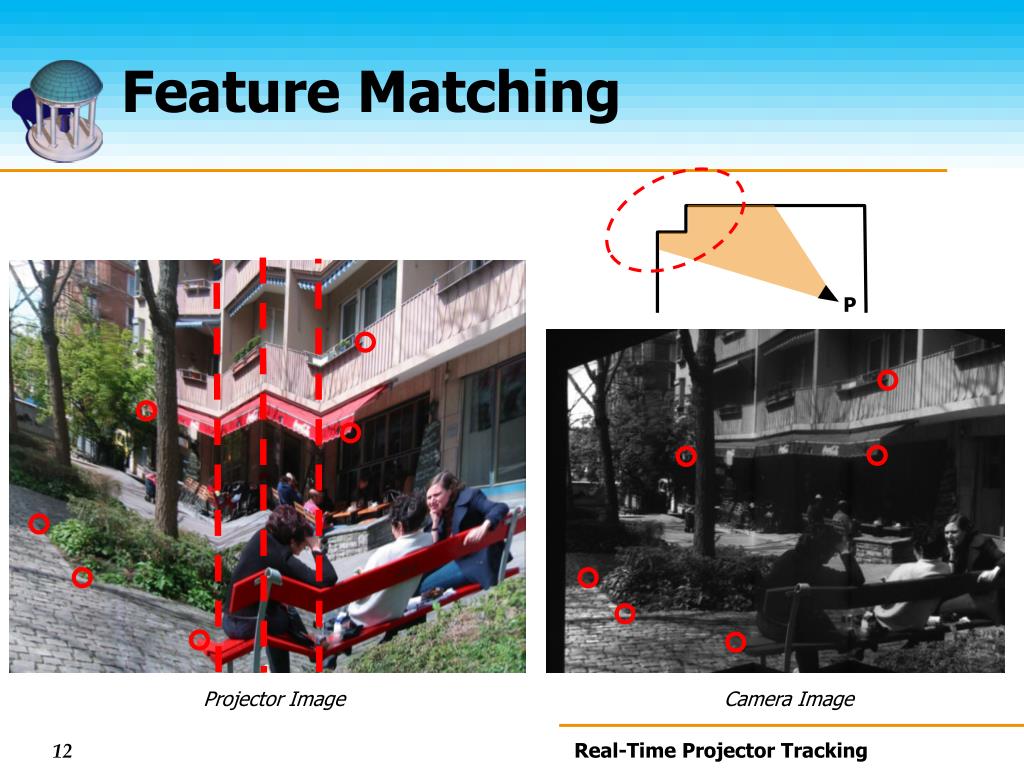 Feature Matching

P

Projector Image

Camera Image

12

Real-Time Projector Tracking